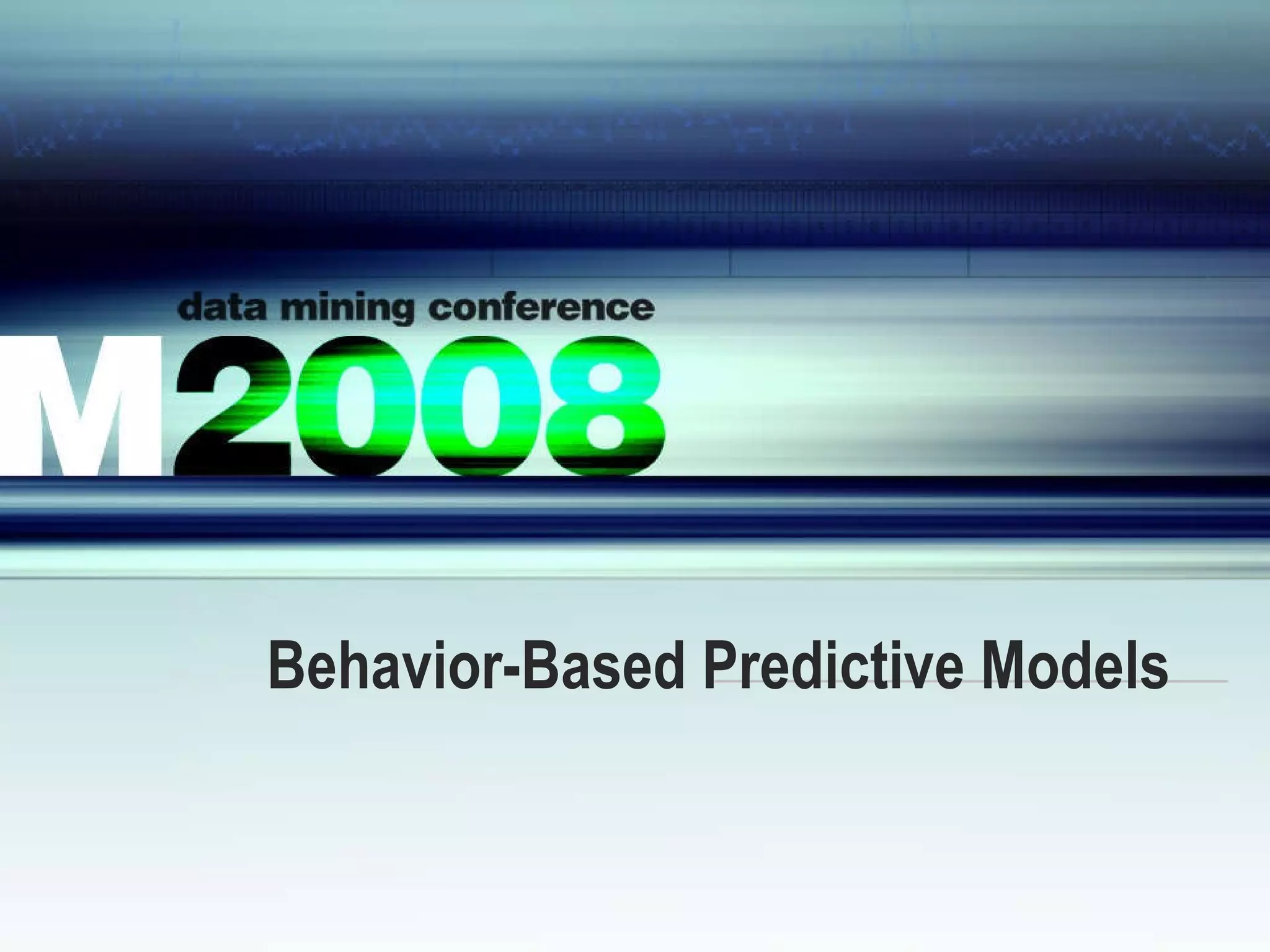 data mining conference
M2008

Behavior-Based Predictive Models